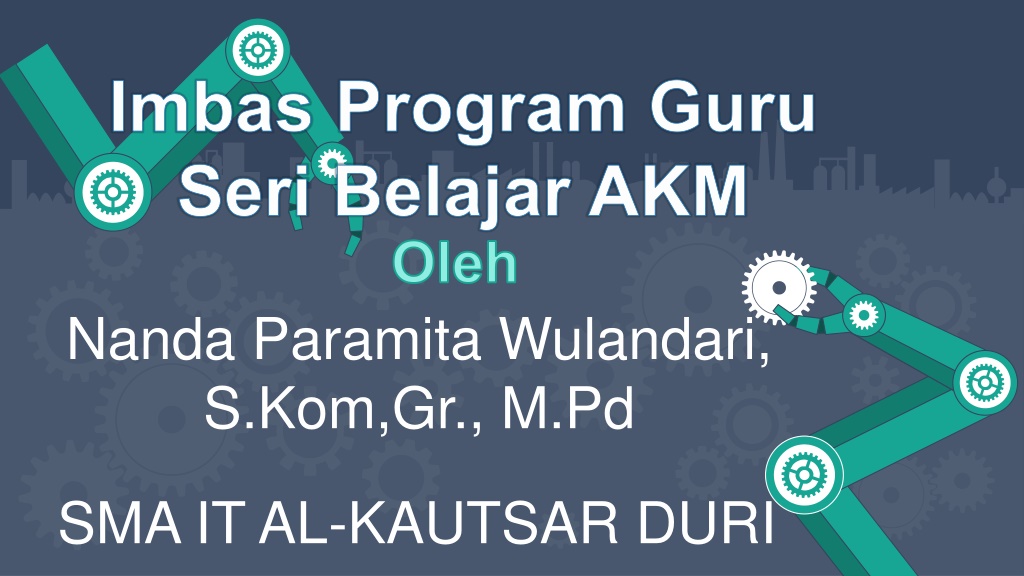 Imbas Program Guru
Seri Belajar AKM
Oleh

Nanda Paramita Wulandari, S.Kom,Gr., M.Pd

SMA IT AL-KAUTSAR DURI